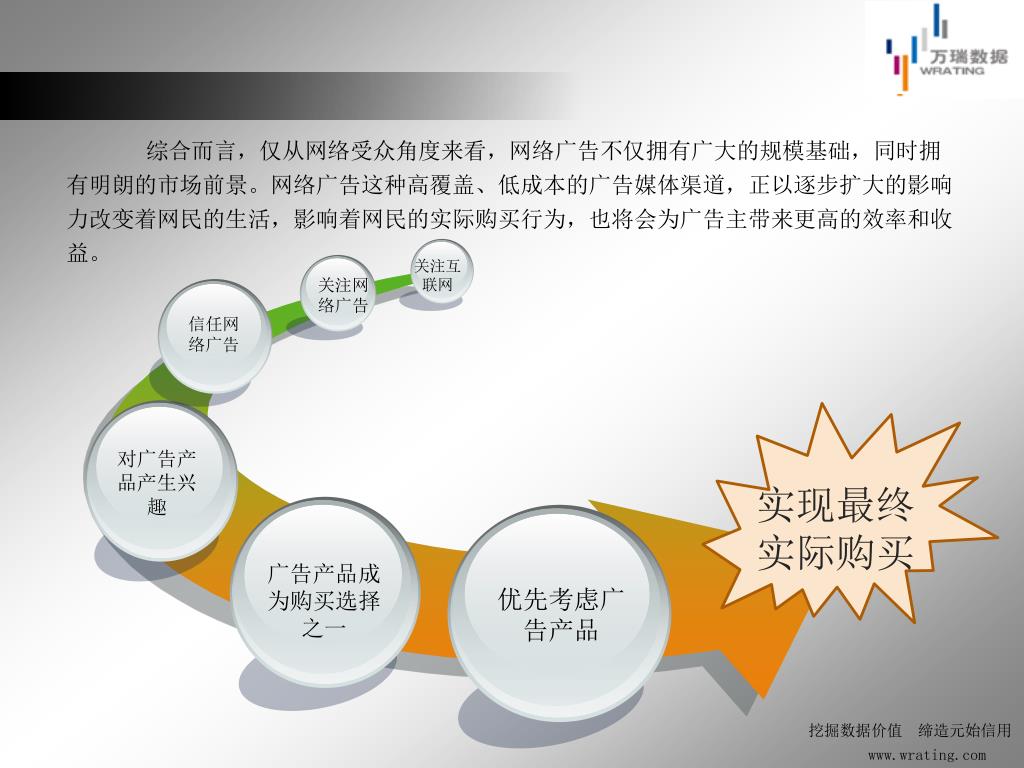 万瑞数据
WRATING

综合而言，仅从网络受众角度来看，网络广告不仅拥有广大的规模基础，同时拥有明朗的市场前景。网络广告这种高覆盖、低成本的广告媒体渠道，正以逐步扩大的影响力改变着网民的生活，影响着网民的实际购买行为，也将会为广告主带来更高的效率和收益。

关注互联网

关注网络广告

信任网络广告

对广告产品产生兴趣

广告产品成为购买选择之一

优先考虑广告产品

实现最终实际购买

挖掘数据价值　缔造元始信用
www.wrating.com